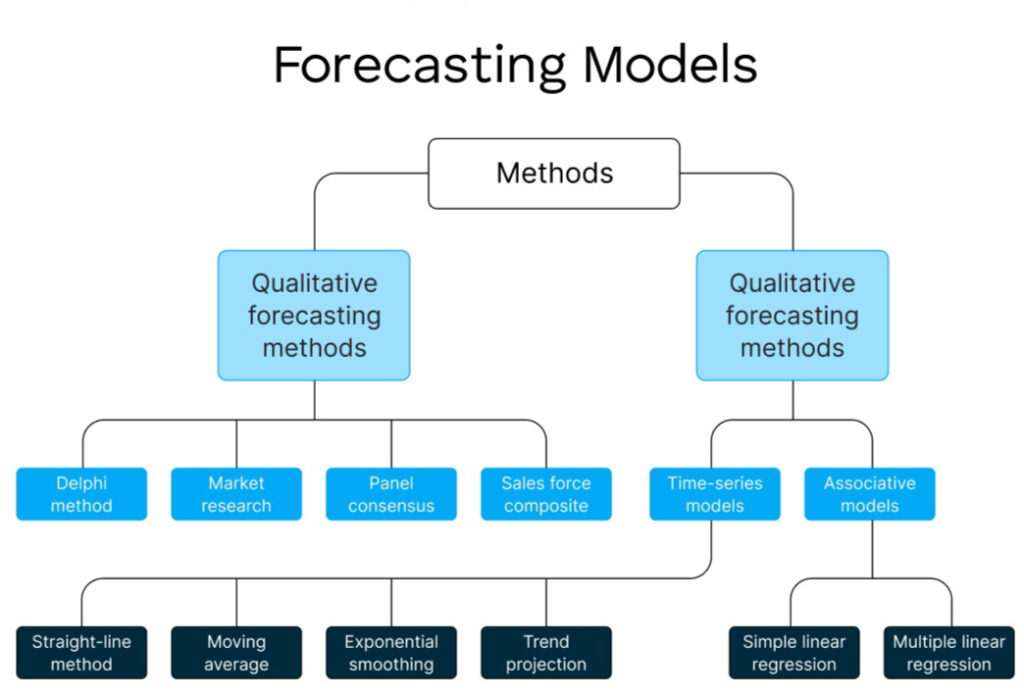 Forecasting Models

Methods

Qualitative forecasting methods

Qualitative forecasting methods

Delphi method

Market research

Panel consensus

Sales force composite

Time-series models

Associative models

Straight-line method

Moving average

Exponential smoothing

Trend projection

Simple linear regression

Multiple linear regression